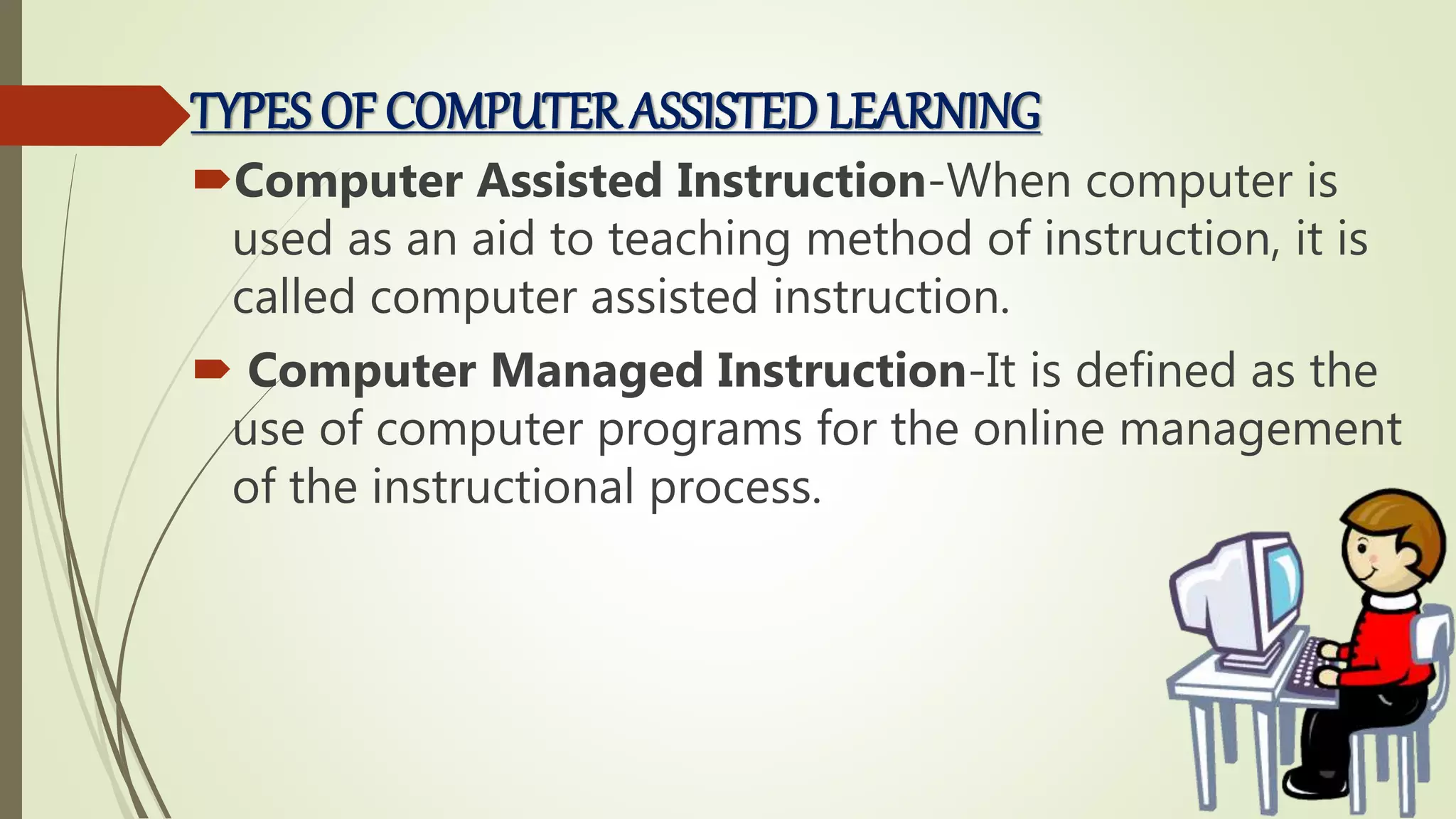 TYPES OF COMPUTER ASSISTED LEARNING

Computer Assisted Instruction-When computer is used as an aid to teaching method of instruction, it is called computer assisted instruction.

Computer Managed Instruction-It is defined as the use of computer programs for the online management of the instructional process.